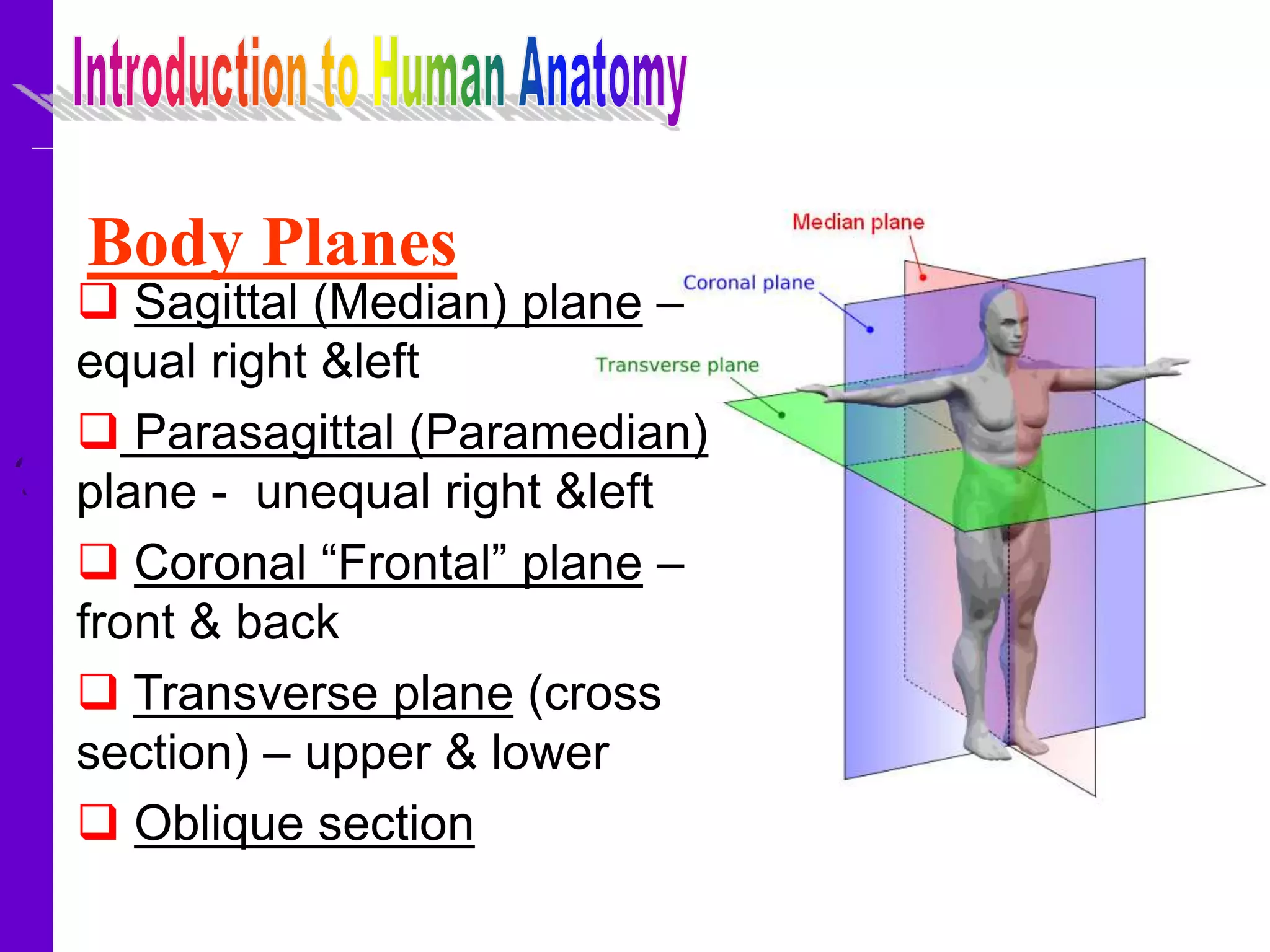 Introduction to Human Anatomy

Body Planes

❑ Sagittal (Median) plane – equal right &left

❑ Parasagittal (Paramedian) plane - unequal right &left

❑ Coronal “Frontal” plane – front & back

❑ Transverse plane (cross section) – upper & lower

❑ Oblique section

Median plane

Coronal plane

Transverse plane